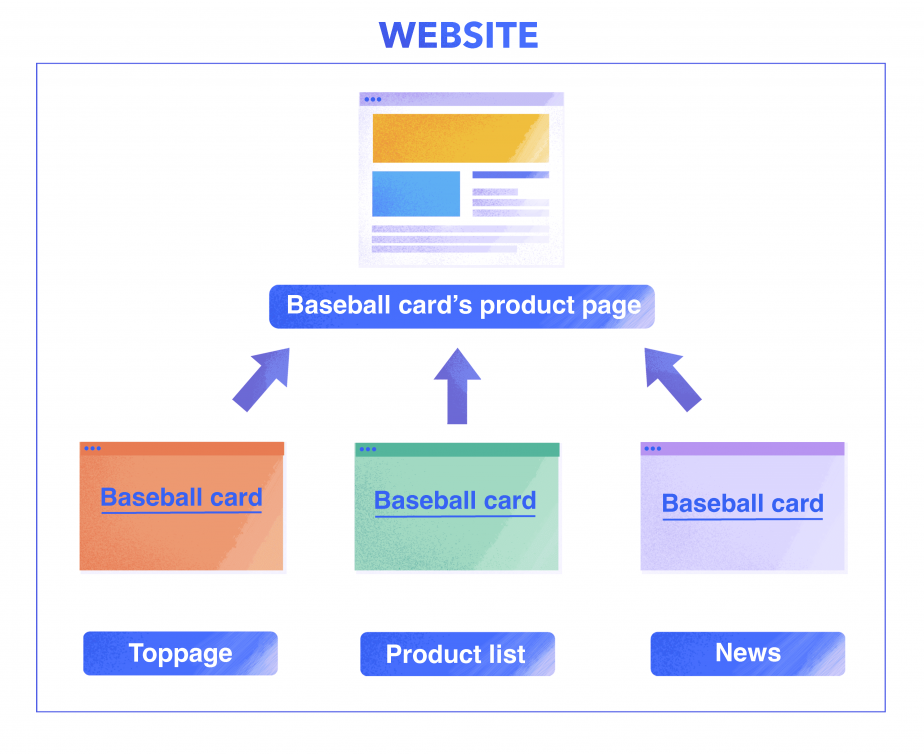 WEBSITE

Baseball card's product page

Baseball card

Baseball card

Baseball card

Toppage

Product list

News